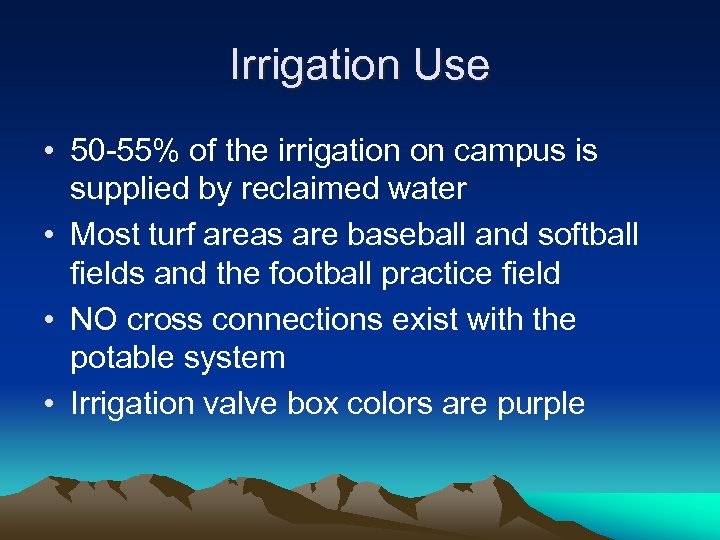 Irrigation Use

• 50-55% of the irrigation on campus is supplied by reclaimed water
• Most turf areas are baseball and softball fields and the football practice field
• NO cross connections exist with the potable system
• Irrigation valve box colors are purple